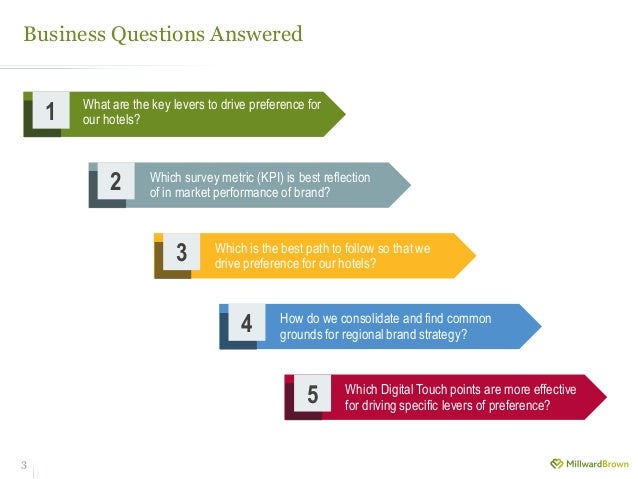 Business Questions Answered

1 What are the key levers to drive preference for our hotels?

2 Which survey metric (KPI) is best reflection of in market performance of brand?

3 Which is the best path to follow so that we drive preference for our hotels?

4 How do we consolidate and find common grounds for regional brand strategy?

5 Which Digital Touch points are more effective for driving specific levers of preference?

3

MillwardBrown